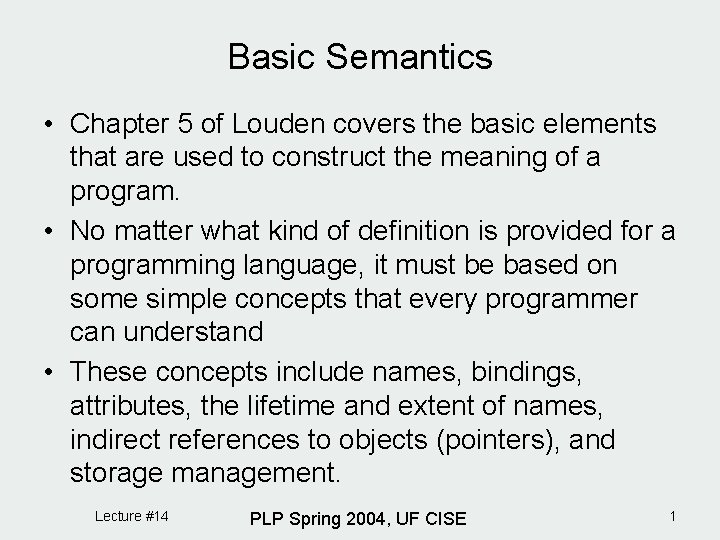 Basic Semantics

• Chapter 5 of Louden covers the basic elements that are used to construct the meaning of a program.

• No matter what kind of definition is provided for a programming language, it must be based on some simple concepts that every programmer can understand

• These concepts include names, bindings, attributes, the lifetime and extent of names, indirect references to objects (pointers), and storage management.

Lecture #14

PLP Spring 2004, UF CISE

1